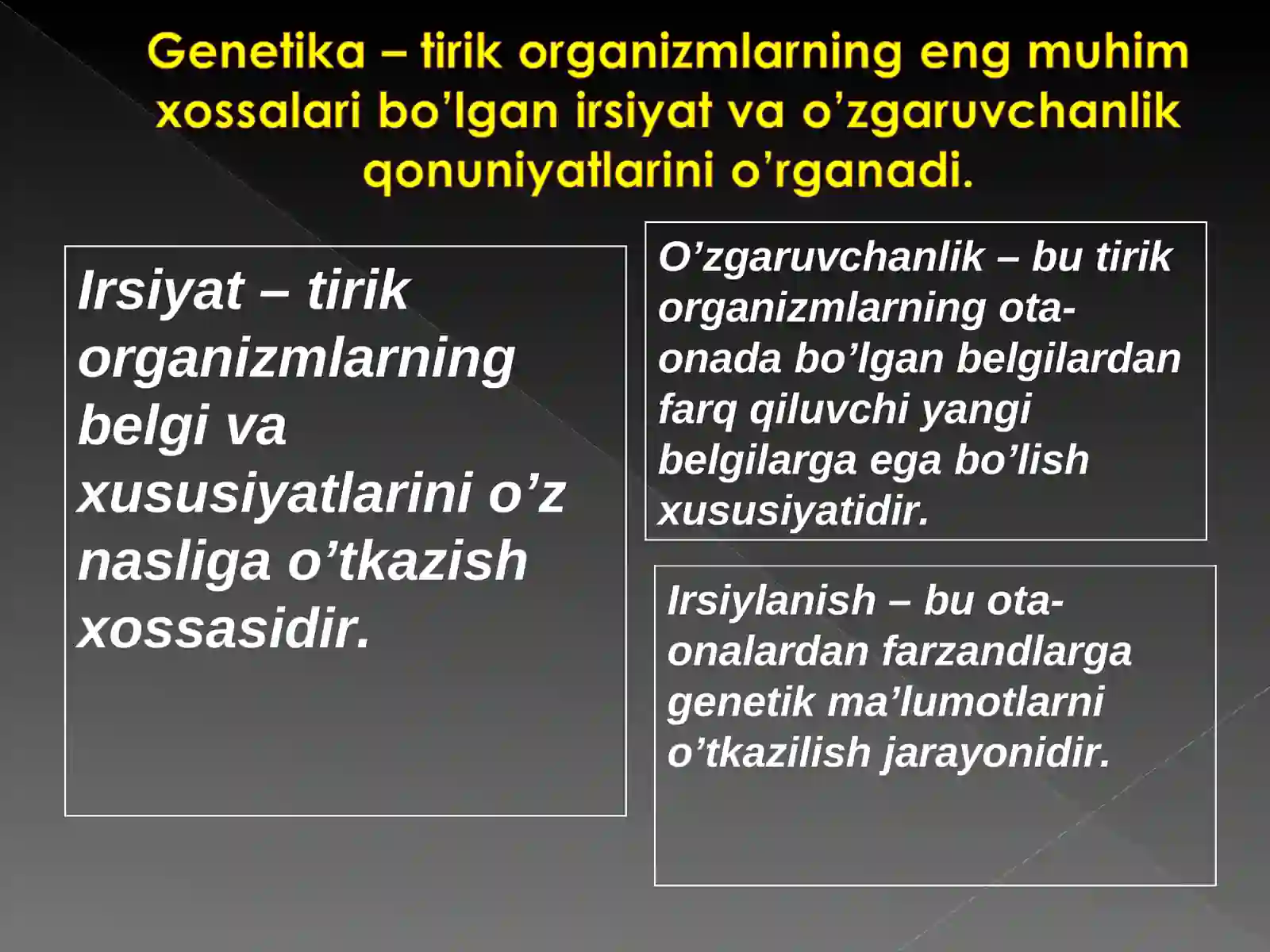 Genetika – tirik organizmlarning eng muhim xossalari bo’lgan irsiyat va o’zgaruvchanlik qonuniyatlarini o’rganadi.

Irsiyat – tirik organizmlarning belgi va xususiyatlarini o’z nasliga o’tkazish xossasidir.

O’zgaruvchanlik – bu tirik organizmlarning ota-onada bo’lgan belgilardan farq qiluvchi yangi belgilarga ega bo’lish xususiyatidir.

Irsiylanish – bu ota-onalardan farzandlarga genetik ma’lumotlarni o’tkazilish jarayonidir.